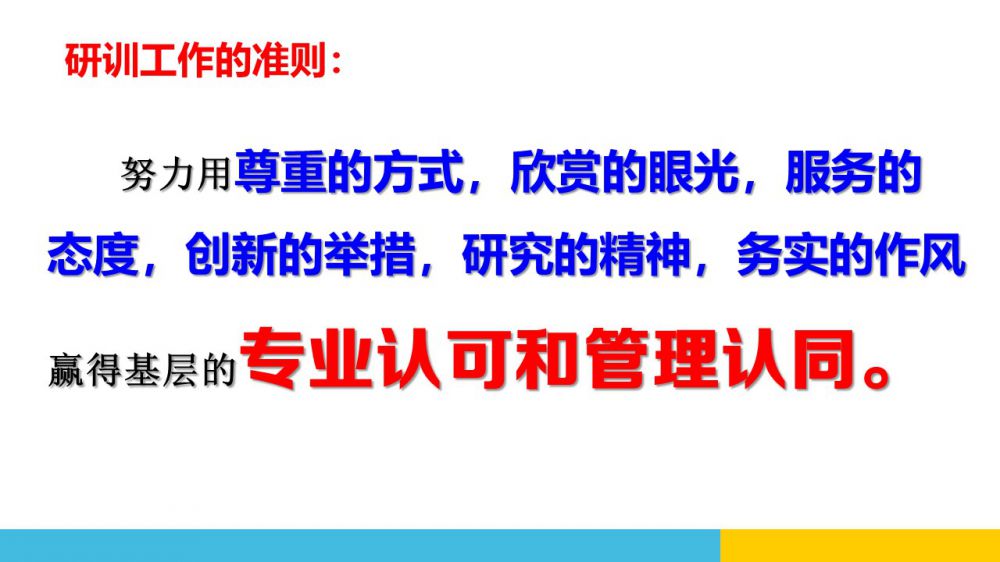 研训工作的准则：

努力用尊重的方式，欣赏的眼光，服务的态度，创新的举措，研究的精神，务实的作风赢得基层的专业认可和管理认同。